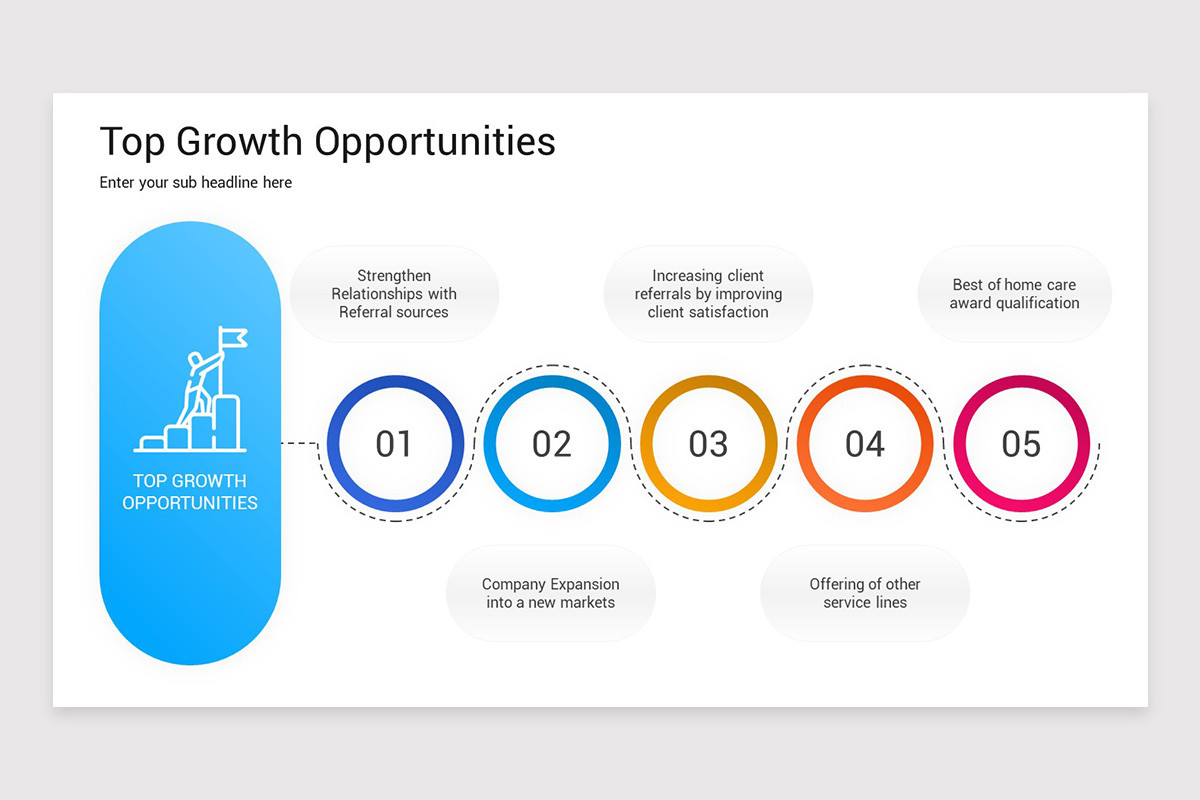 Top Growth Opportunities

Enter your sub headline here

TOP GROWTH OPPORTUNITIES

Strengthen Relationships with Referral sources

Increasing client referrals by improving client satisfaction

Best of home care award qualification

01

02

03

04

05

Company Expansion into a new markets

Offering of other service lines